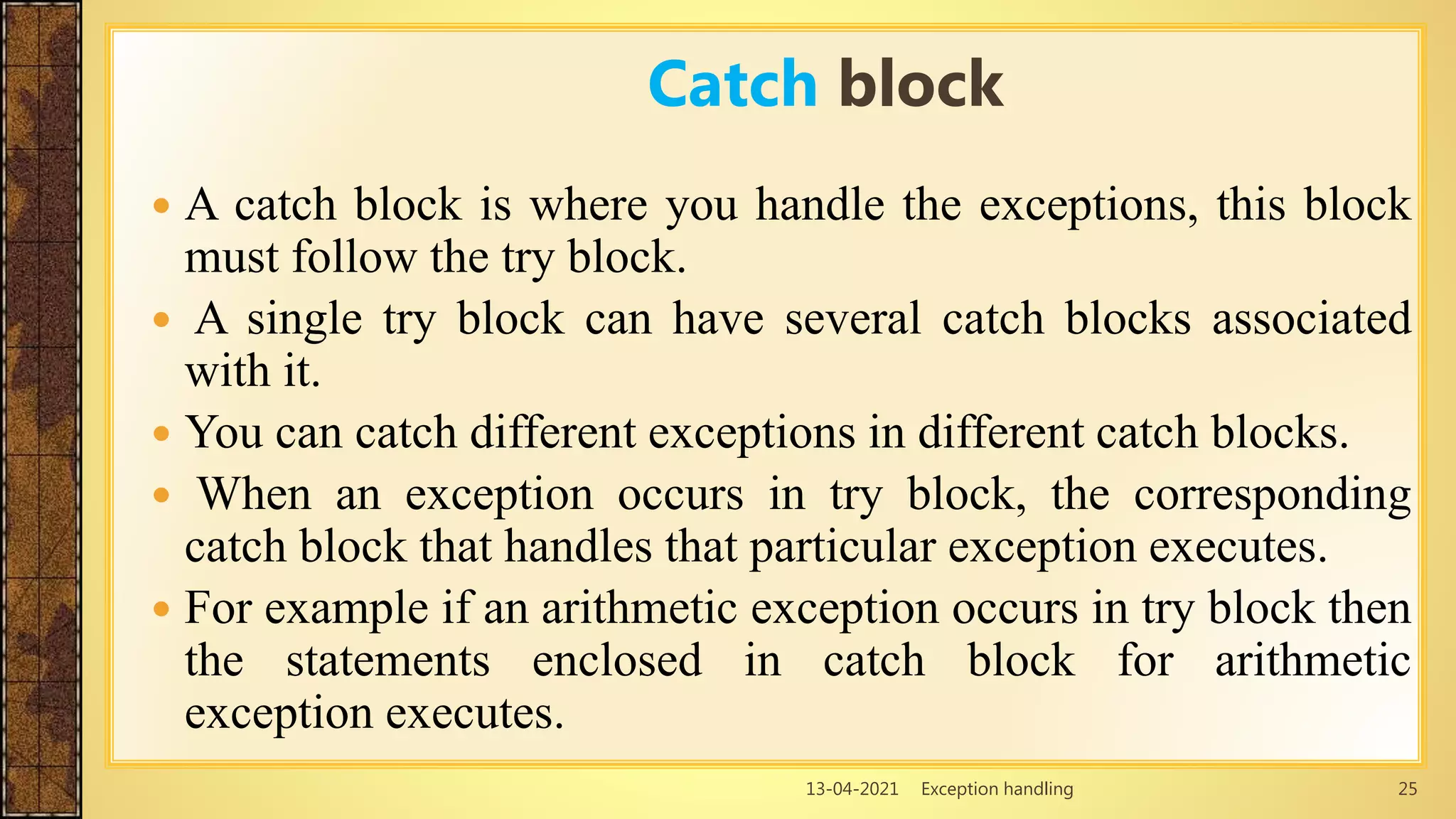 Catch block

• A catch block is where you handle the exceptions, this block must follow the try block.
• A single try block can have several catch blocks associated with it.
• You can catch different exceptions in different catch blocks.
• When an exception occurs in try block, the corresponding catch block that handles that particular exception executes.
• For example if an arithmetic exception occurs in try block then the statements enclosed in catch block for arithmetic exception executes.

13-04-2021 Exception handling 25